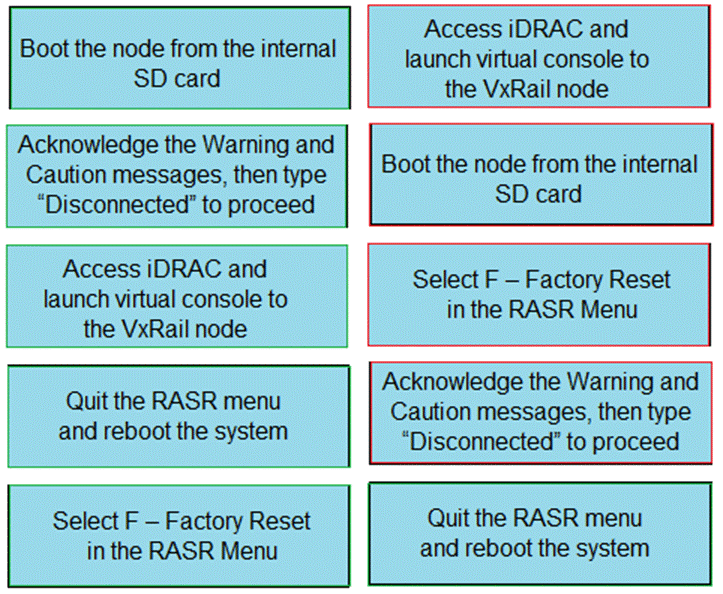 Boot the node from the internal SD card

Acknowledge the Warning and Caution messages, then type “Disconnected” to proceed

Access iDRAC and launch virtual console to the VxRail node

Quit the RASR menu and reboot the system

Select F – Factory Reset in the RASR Menu

Access iDRAC and launch virtual console to the VxRail node

Boot the node from the internal SD card

Select F – Factory Reset in the RASR Menu

Acknowledge the Warning and Caution messages, then type “Disconnected” to proceed

Quit the RASR menu and reboot the system